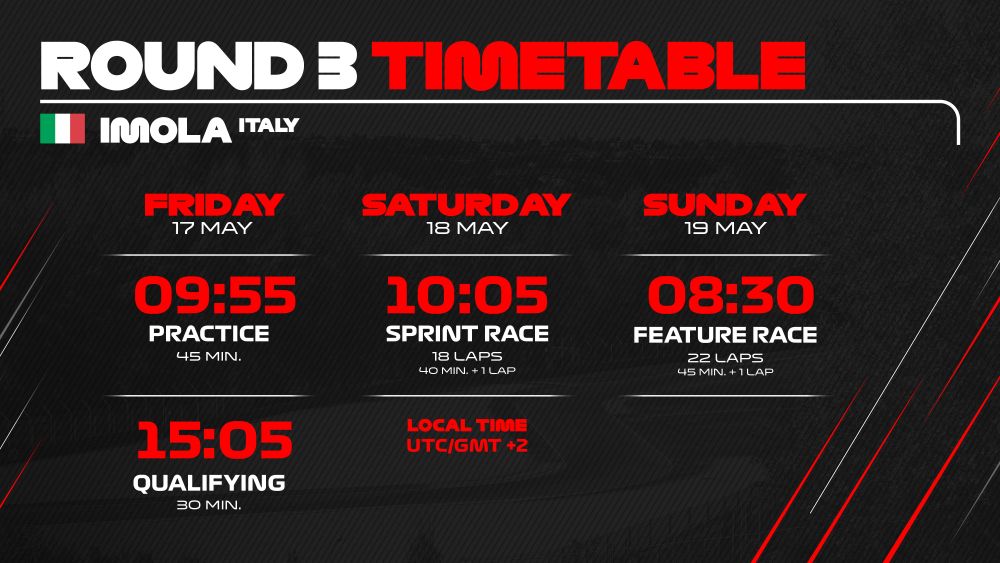 ROUND 3 TIMETABLE

IMOLA ITALY

FRIDAY
17 MAY

09:55
PRACTICE
45 MIN.

15:05
QUALIFYING
30 MIN.

SATURDAY
18 MAY

10:05
SPRINT RACE
18 LAPS
40 MIN. + 1 LAP

LOCAL TIME
UTC/GMT +2

SUNDAY
19 MAY

08:30
FEATURE RACE
22 LAPS
45 MIN. + 1 LAP